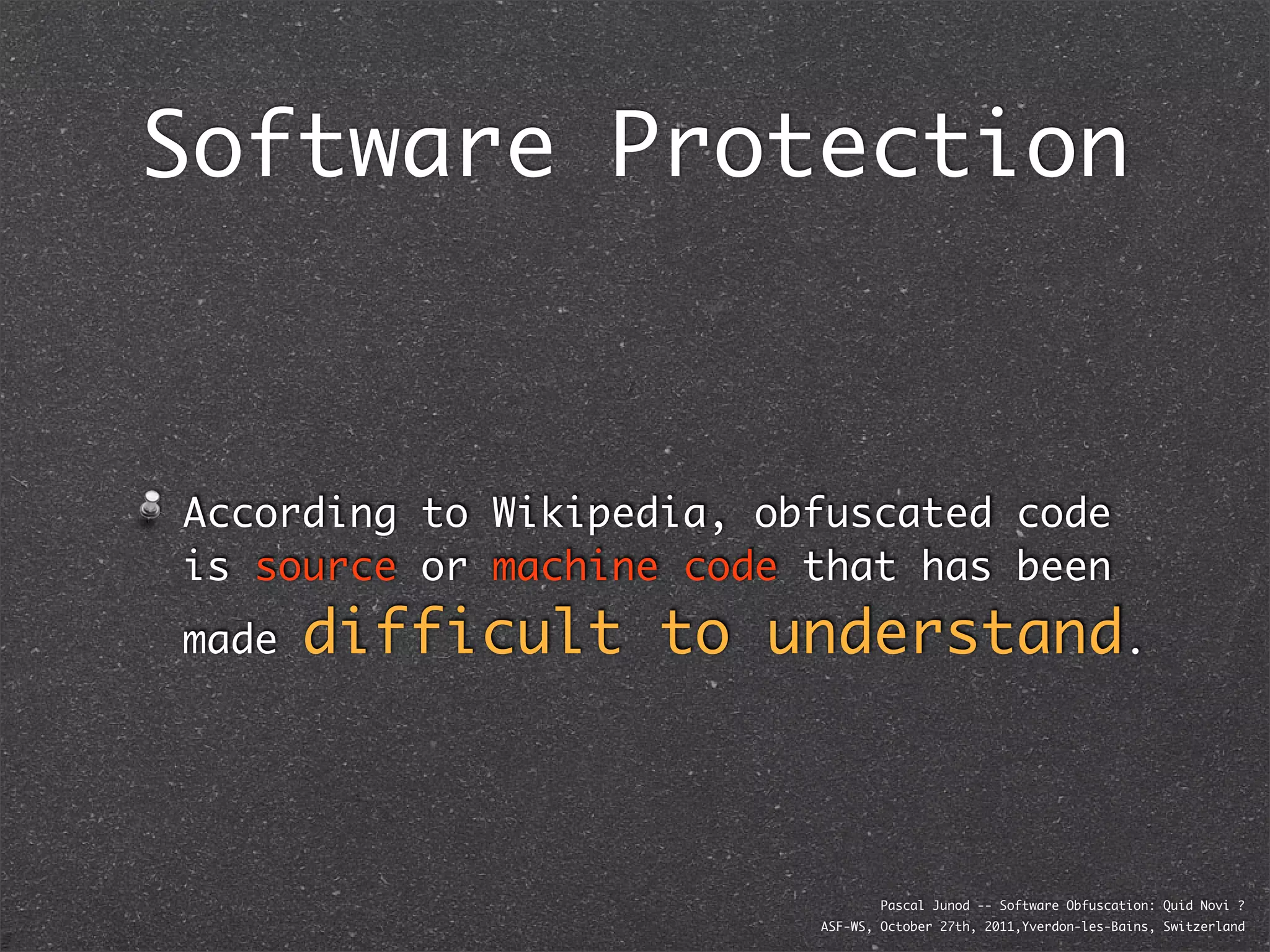 Software Protection

According to Wikipedia, obfuscated code is source or machine code that has been made difficult to understand.

Pascal Junod -- Software Obfuscation: Quid Novi ?
ASF-WS, October 27th, 2011,Yverdon-les-Bains, Switzerland